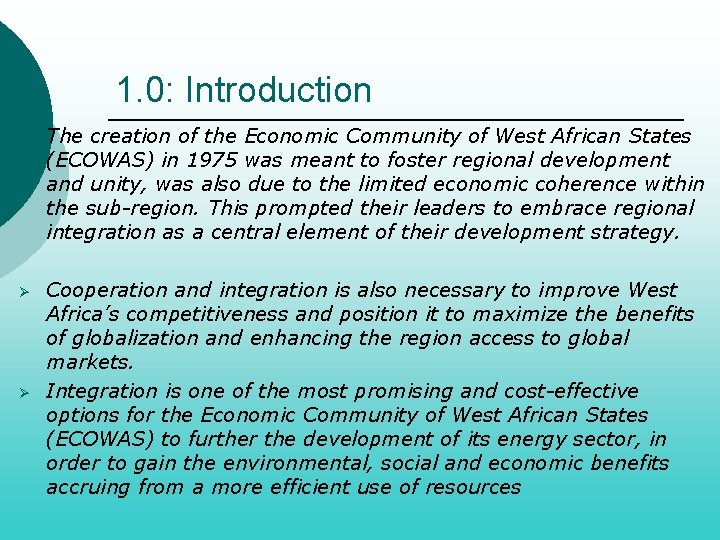 1.0: Introduction

The creation of the Economic Community of West African States (ECOWAS) in 1975 was meant to foster regional development and unity, was also due to the limited economic coherence within the sub-region. This prompted their leaders to embrace regional integration as a central element of their development strategy.

➢ Cooperation and integration is also necessary to improve West Africa's competitiveness and position it to maximize the benefits of globalization and enhancing the region access to global markets.

➢ Integration is one of the most promising and cost-effective options for the Economic Community of West African States (ECOWAS) to further the development of its energy sector, in order to gain the environmental, social and economic benefits accruing from a more efficient use of resources